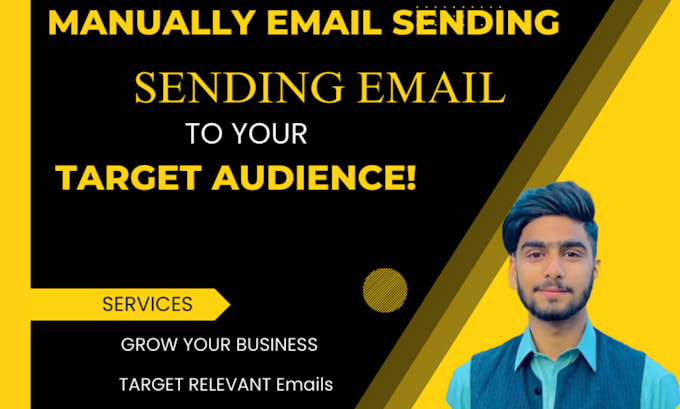 MANUALLY EMAIL SENDING

SENDING EMAIL

TO YOUR

TARGET AUDIENCE!

SERVICES

GROW YOUR BUSINESS

TARGET RELEVANT Emails